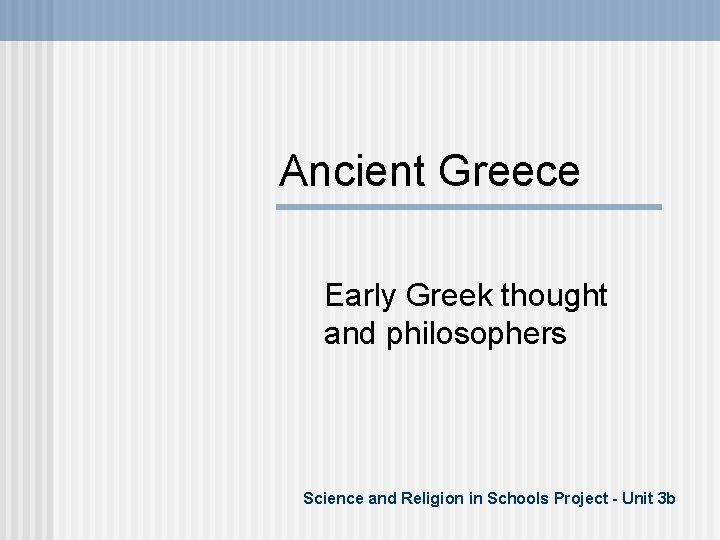 Ancient Greece

Early Greek thought and philosophers

Science and Religion in Schools Project - Unit 3b